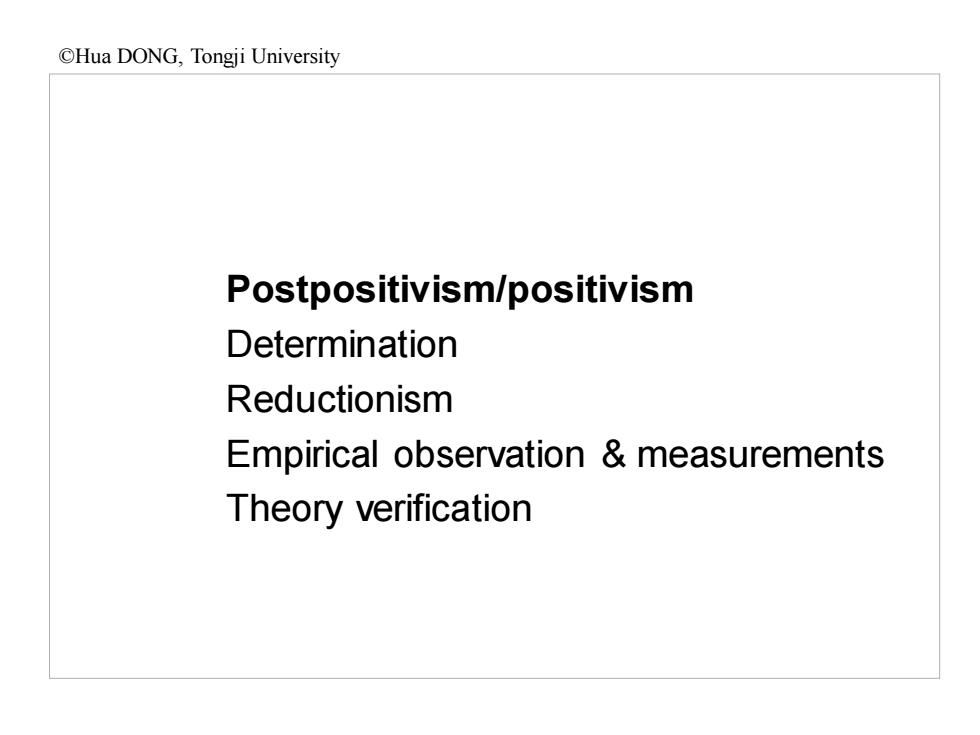 ©Hua DONG, Tongji University

Postpositivism/positivism
Determination
Reductionism
Empirical observation & measurements
Theory verification